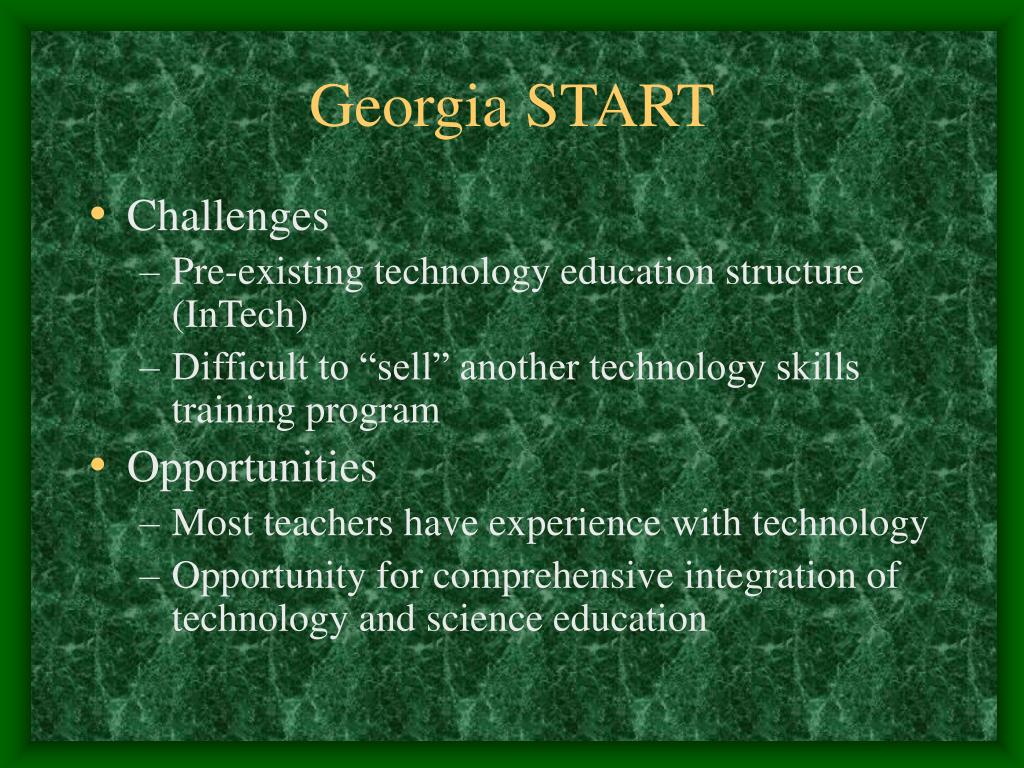 Georgia START

• Challenges
– Pre-existing technology education structure (InTech)
– Difficult to “sell” another technology skills training program
• Opportunities
– Most teachers have experience with technology
– Opportunity for comprehensive integration of technology and science education